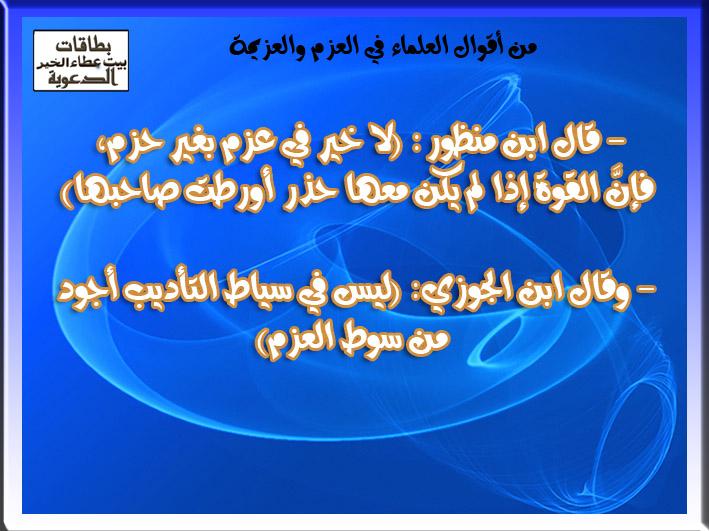 بطاقات
بيت عطاء الخير
الدعوية

من أقوال العلماء في العزم والعزيمة

- قال ابن منظور : (لا خير في عزم بغير حزم، فإنَّ القوة إذا لم يكن معها حذر أورطت صاحبها)

- وقال ابن الجوزي: (ليس في سياط التأديب أجود من سوط العزم)